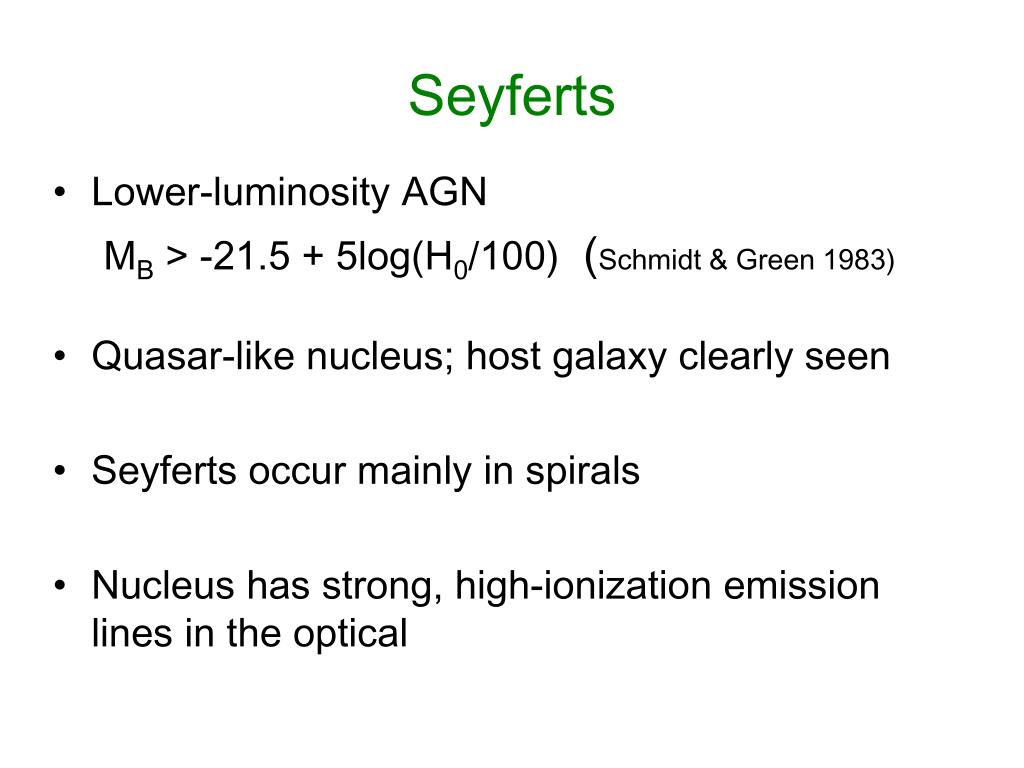 Seyferts

• Lower-luminosity AGN
$M_B > -21.5 + 5\log(H_0/100)$ (Schmidt & Green 1983)

• Quasar-like nucleus; host galaxy clearly seen

• Seyferts occur mainly in spirals

• Nucleus has strong, high-ionization emission lines in the optical